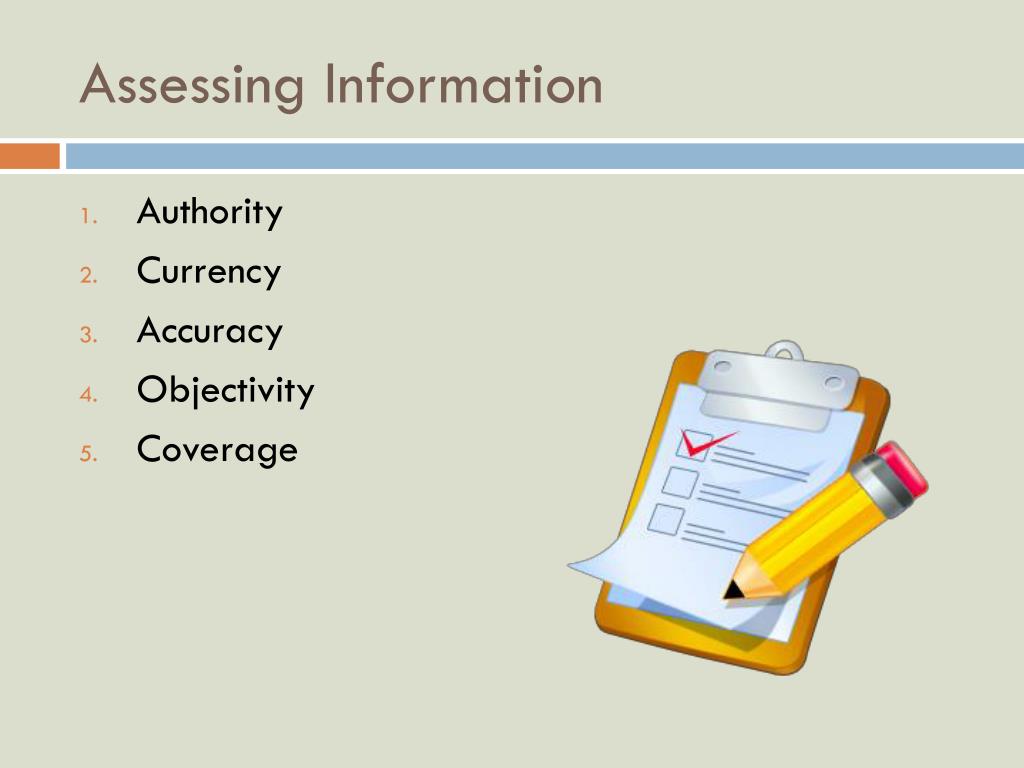 Assessing Information

1. Authority
2. Currency
3. Accuracy
4. Objectivity
5. Coverage